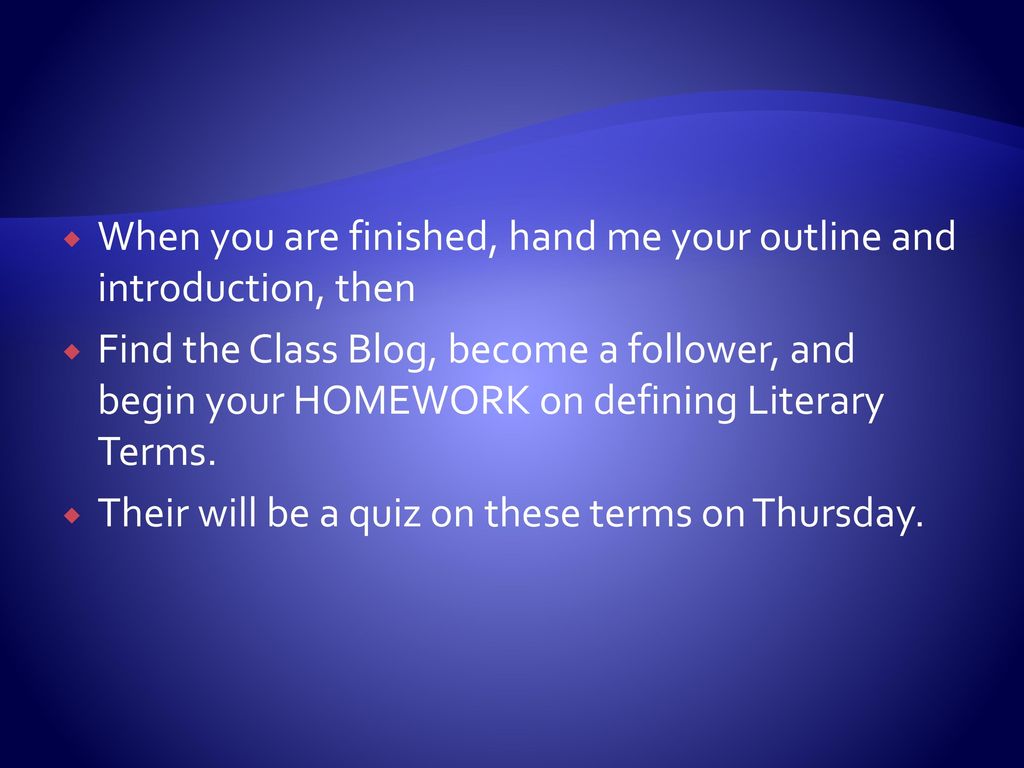 When you are finished, hand me your outline and introduction, then

Find the Class Blog, become a follower, and begin your HOMEWORK on defining Literary Terms.

Their will be a quiz on these terms on Thursday.